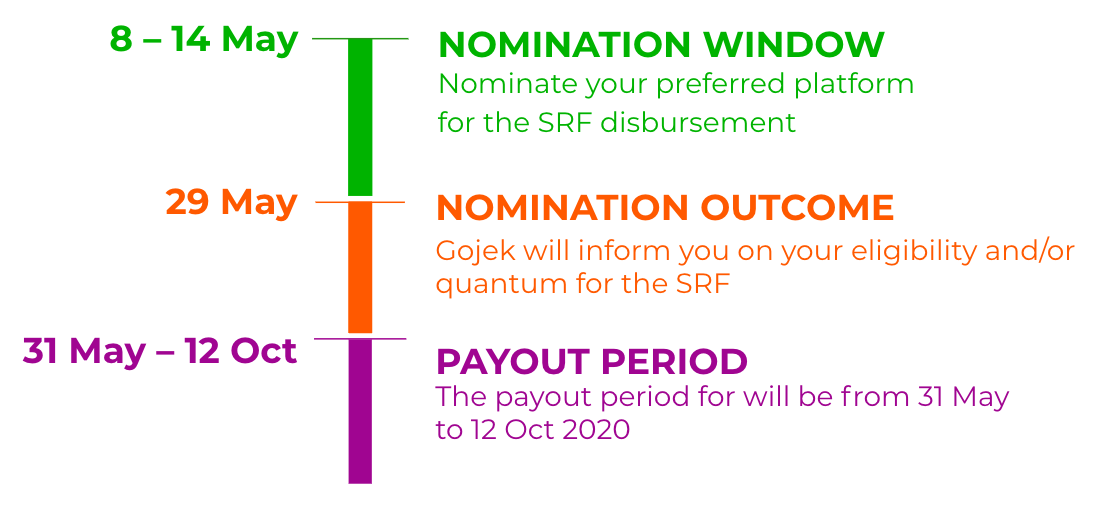 8 – 14 May

NOMINATION WINDOW
Nominate your preferred platform for the SRF disbursement

29 May

NOMINATION OUTCOME
Gojek will inform you on your eligibility and/or quantum for the SRF

31 May – 12 Oct

PAYOUT PERIOD
The payout period for will be from 31 May to 12 Oct 2020